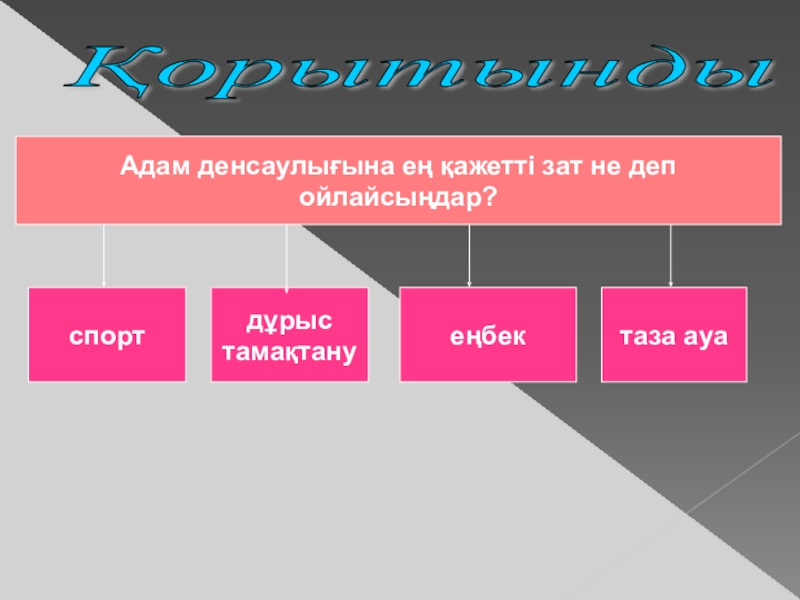 Қорытынды

Адам денсаулығына ең қажетті зат не деп ойлайсыңдар?

спорт

дұрыс тамақтану

еңбек

таза ауа